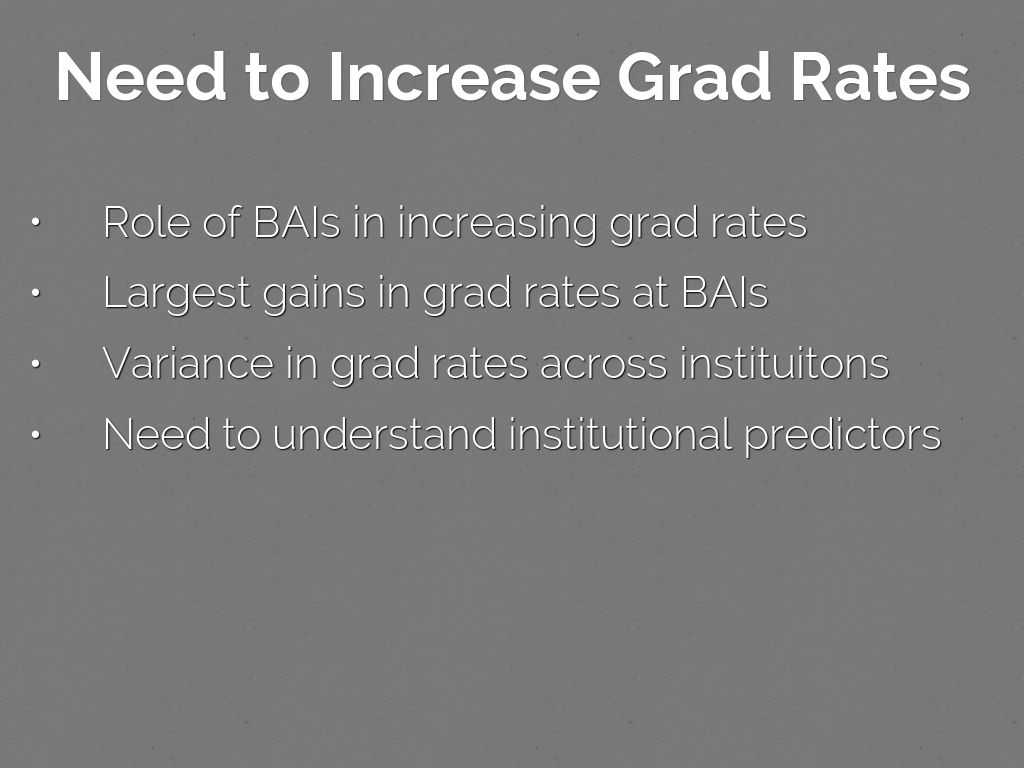 Need to Increase Grad Rates

• Role of BAIs in increasing grad rates
• Largest gains in grad rates at BAIs
• Variance in grad rates across instituitons
• Need to understand institutional predictors